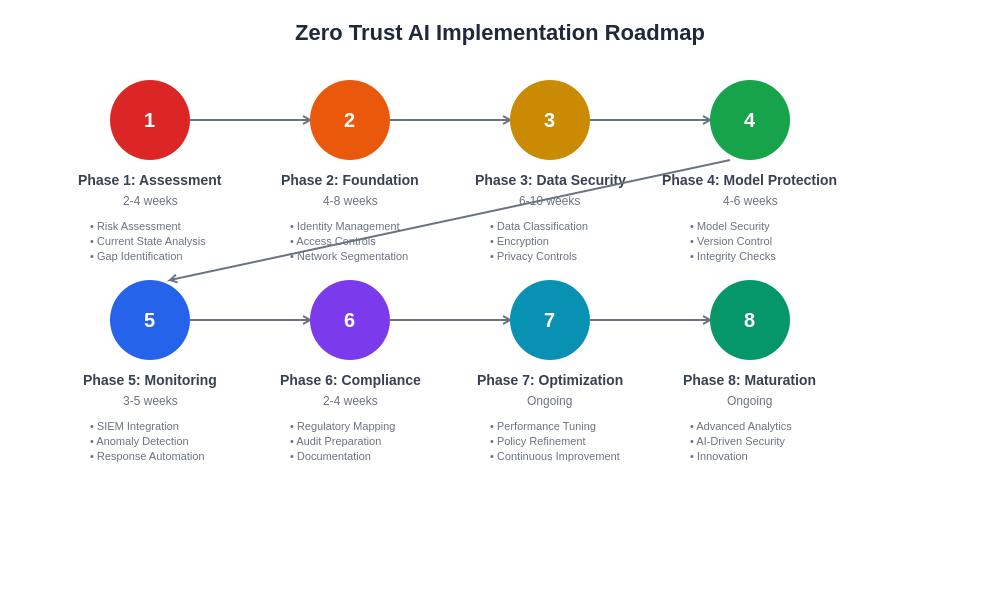 Zero Trust AI Implementation Roadmap

1

Phase 1: Assessment
2-4 weeks
• Risk Assessment
• Current State Analysis
• Gap Identification

2

Phase 2: Foundation
4-8 weeks
• Identity Management
• Access Controls
• Network Segmentation

3

Phase 3: Data Security
6-10 weeks
• Data Classification
• Encryption
• Privacy Controls

4

Phase 4: Model Protection
4-6 weeks
• Model Security
• Version Control
• Integrity Checks

5

Phase 5: Monitoring
3-5 weeks
• SIEM Integration
• Anomaly Detection
• Response Automation

6

Phase 6: Compliance
2-4 weeks
• Regulatory Mapping
• Audit Preparation
• Documentation

7

Phase 7: Optimization
Ongoing
• Performance Tuning
• Policy Refinement
• Continuous Improvement

8

Phase 8: Maturation
Ongoing
• Advanced Analytics
• AI-Driven Security
• Innovation